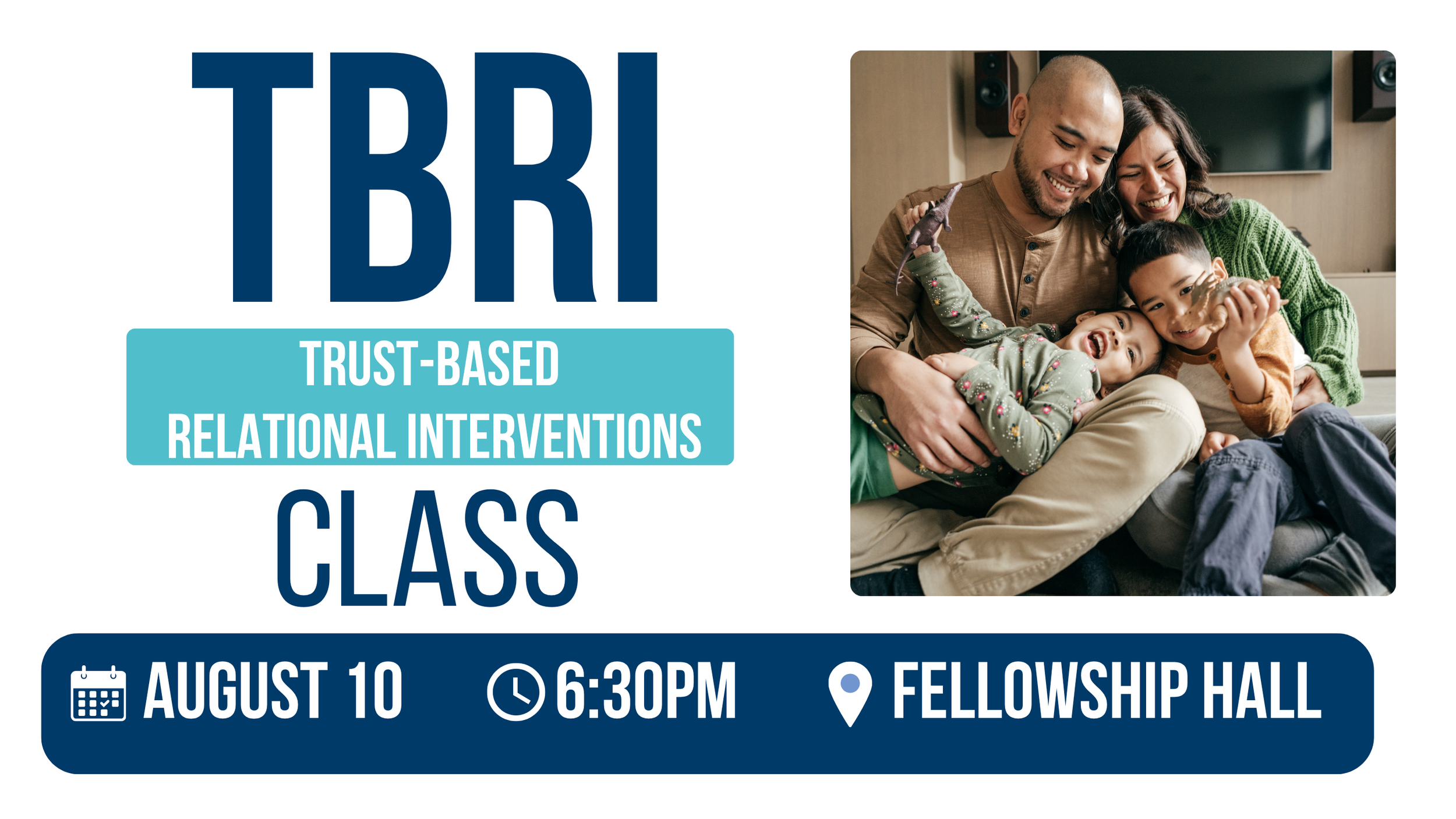 TBRI

TRUST-BASED
RELATIONAL INTERVENTIONS

CLASS

AUGUST 10 6:30PM FELLOWSHIP HALL